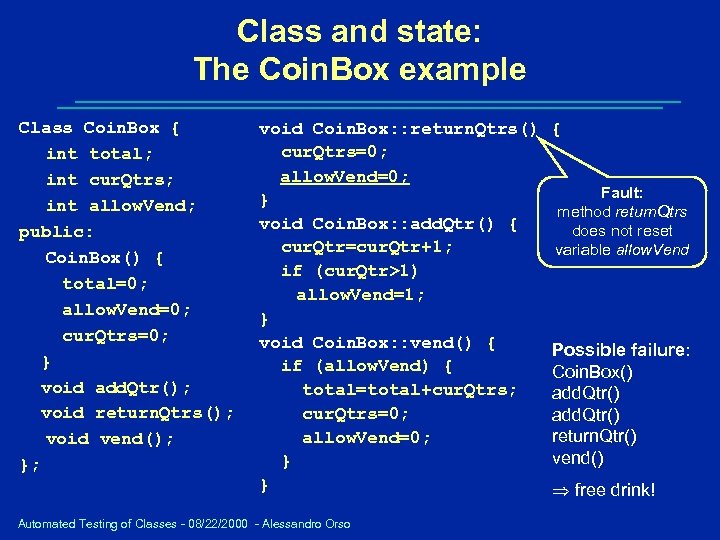 Class and state:
The CoinBox example

Class CoinBox {
int total;
int curQtrs;
int allowVend;
public:
CoinBox() {
total=0;
allowVend=0;
curQtrs=0;
}
void addQtr();
void returnQtrs();
void vend();
};

void CoinBox::returnQtrs() {
curQtrs=0;
allowVend=0;
}
void CoinBox::addQtr() {
curQtr=curQtr+1;
if (curQtr>1)
allowVend=1;
}
void CoinBox::vend() {
if (allowVend) {
total=total+curQtrs;
curQtrs=0;
allowVend=0;
}
}

Fault:
method returnQtrs does not reset variable allowVend

Possible failure:
CoinBox()
addQtr()
addQtr()
returnQtr()
vend()

⇒ free drink!

Automated Testing of Classes - 08/22/2000 - Alessandro Orso